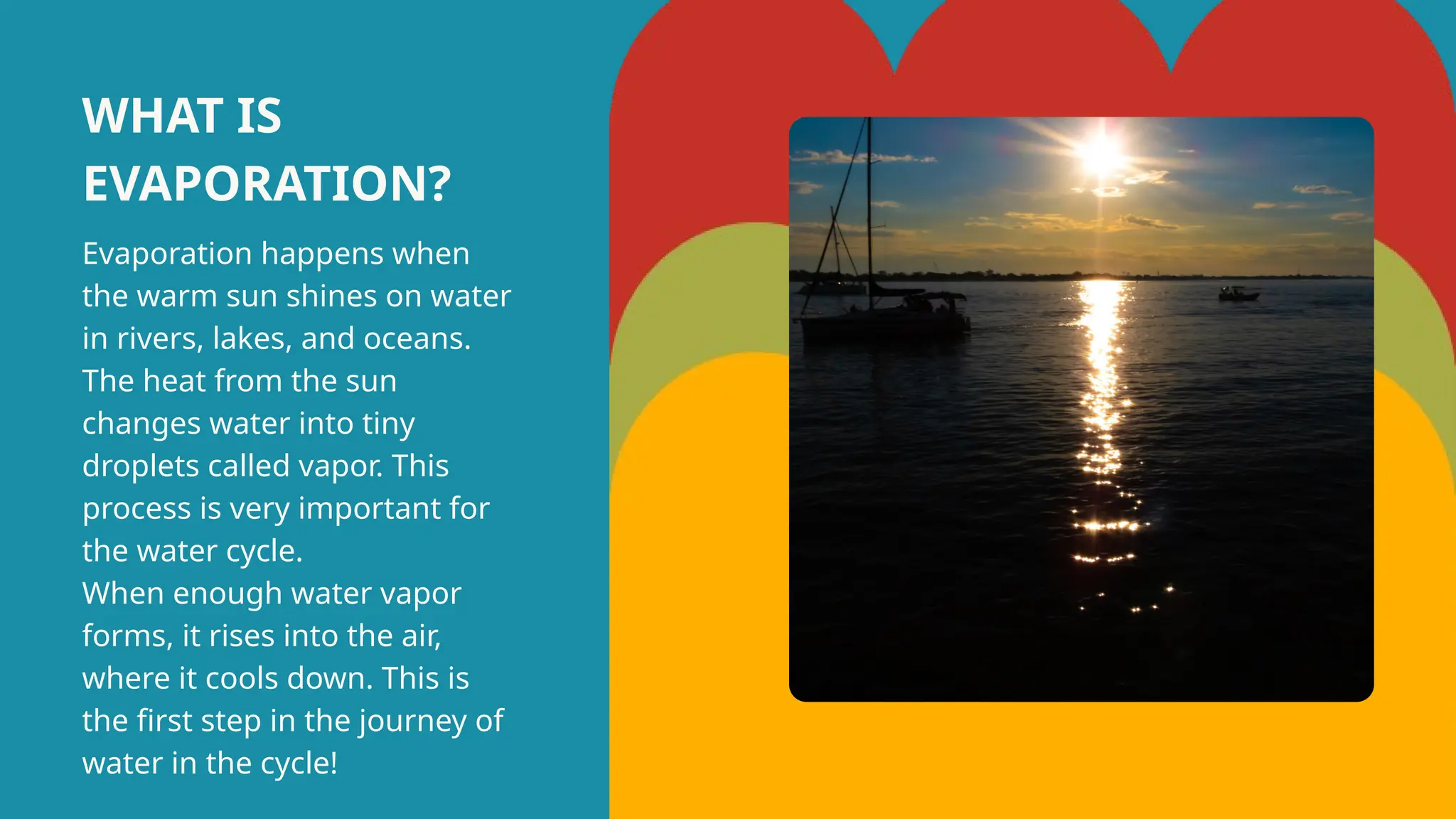 WHAT IS EVAPORATION?

Evaporation happens when the warm sun shines on water in rivers, lakes, and oceans. The heat from the sun changes water into tiny droplets called vapor. This process is very important for the water cycle.
When enough water vapor forms, it rises into the air, where it cools down. This is the first step in the journey of water in the cycle!